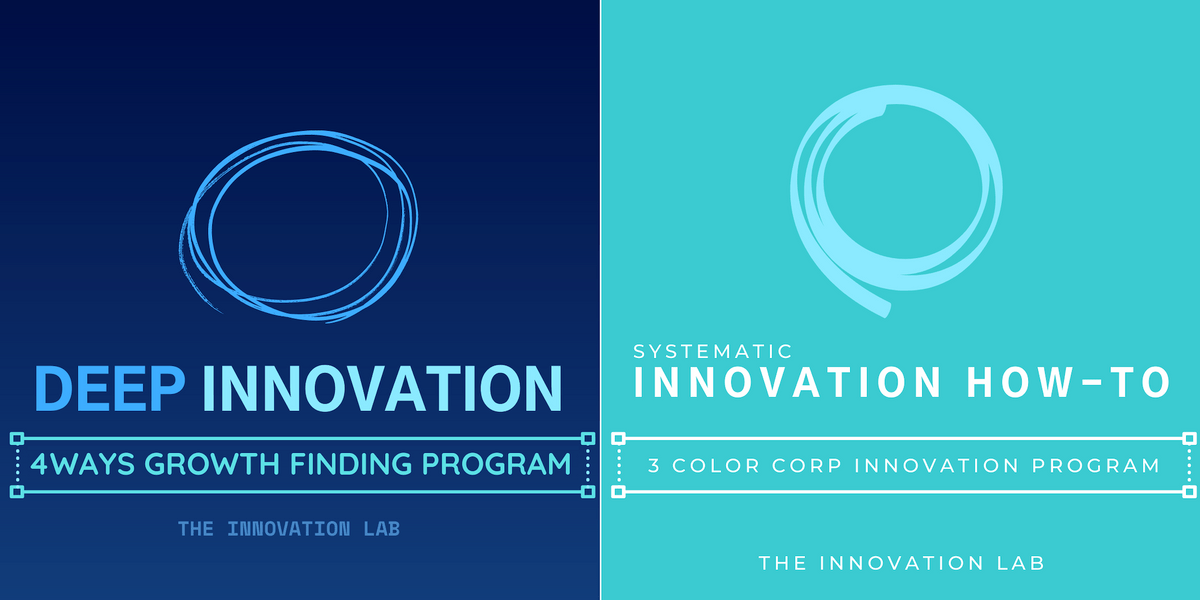 DEEP INNOVATION

4WAYS GROWTH FINDING PROGRAM

THE INNOVATION LAB

SYSTEMATIC

INNOVATION HOW-TO

3 COLOR CORP INNOVATION PROGRAM

THE INNOVATION LAB